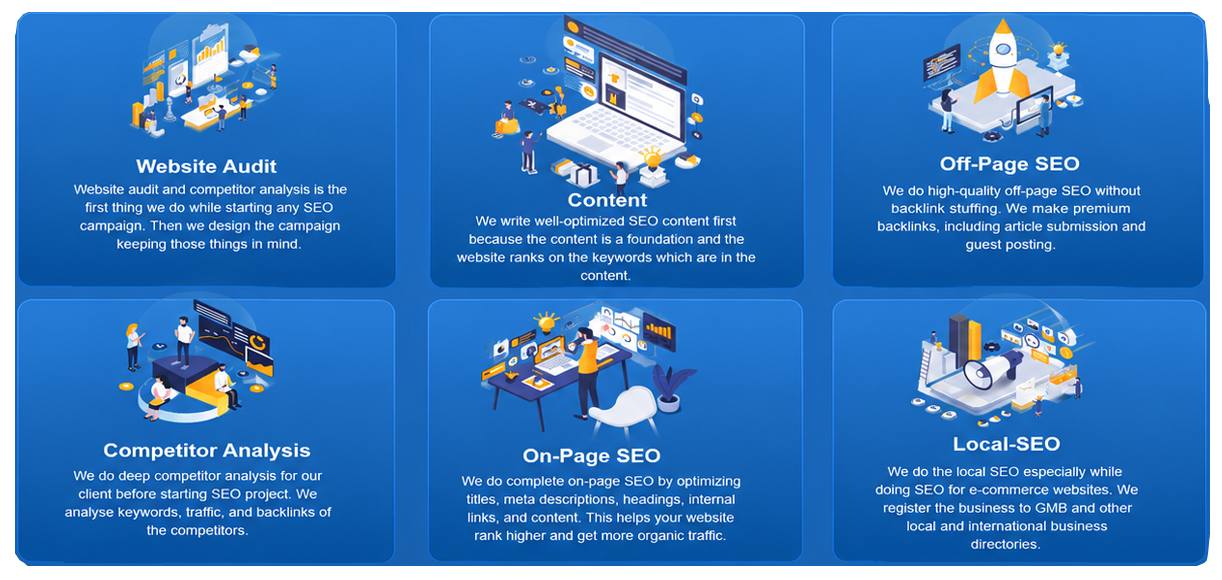 Website Audit
Website audit and competitor analysis is the first thing we do while starting any SEO campaign. Then we design the campaign keeping those things in mind.

Content
We write well-optimized SEO content first because the content is a foundation and the website ranks on the keywords which are in the content.

Off-Page SEO
We do high-quality off-page SEO without backlink stuffing. We make premium backlinks, including article submission and guest posting.

Competitor Analysis
We do deep competitor analysis for our client before starting SEO project. We analyse keywords, traffic, and backlinks of the competitors.

On-Page SEO
We do complete on-page SEO by optimizing titles, meta descriptions, headings, internal links, and content. This helps your website rank higher and get more organic traffic.

Local-SEO
We do the local SEO especially while doing SEO for e-commerce websites. We register the business to GMB and other local and international business directories.